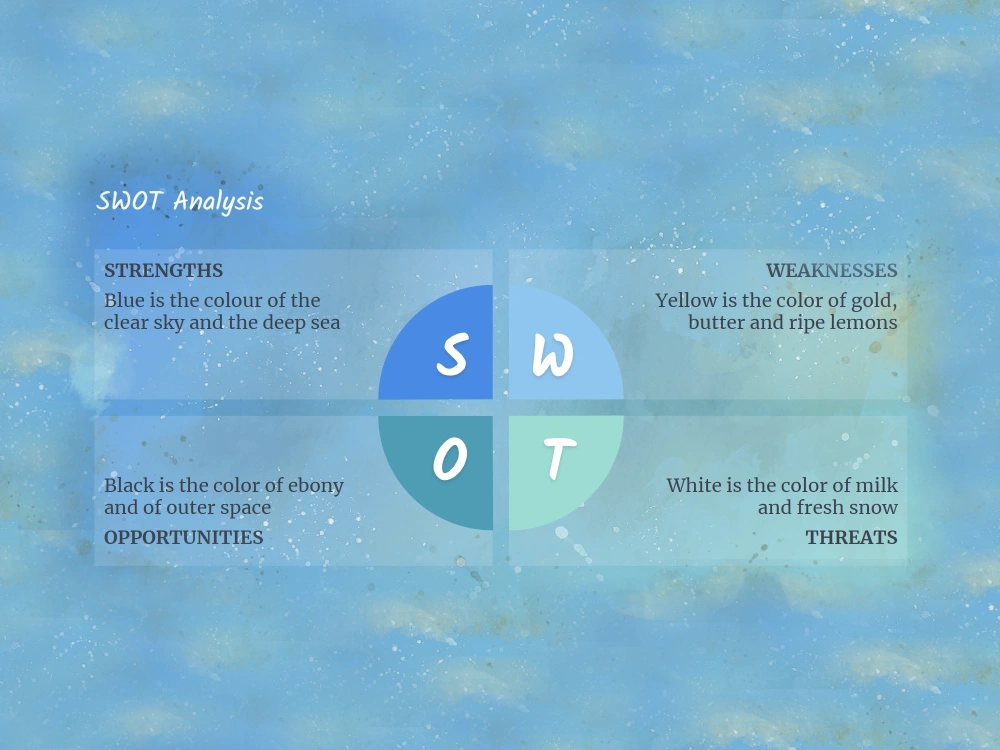 SWOT Analysis

STRENGTHS
Blue is the colour of the clear sky and the deep sea

WEAKNESSES
Yellow is the color of gold, butter and ripe lemons

S

W

O

T

Black is the color of ebony and of outer space
OPPORTUNITIES

White is the color of milk and fresh snow
THREATS